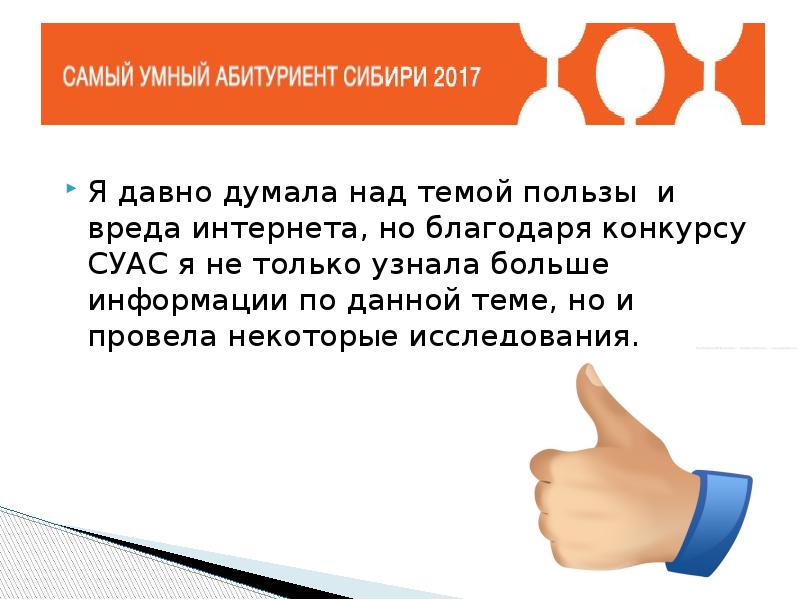 САМЫЙ УМНЫЙ АБИТУРИЕНТ СИБИРИ 2017

Я давно думала над темой пользы и вреда интернета, но благодаря конкурсу СУАС я не только узнала больше информации по данной теме, но и провела некоторые исследования.